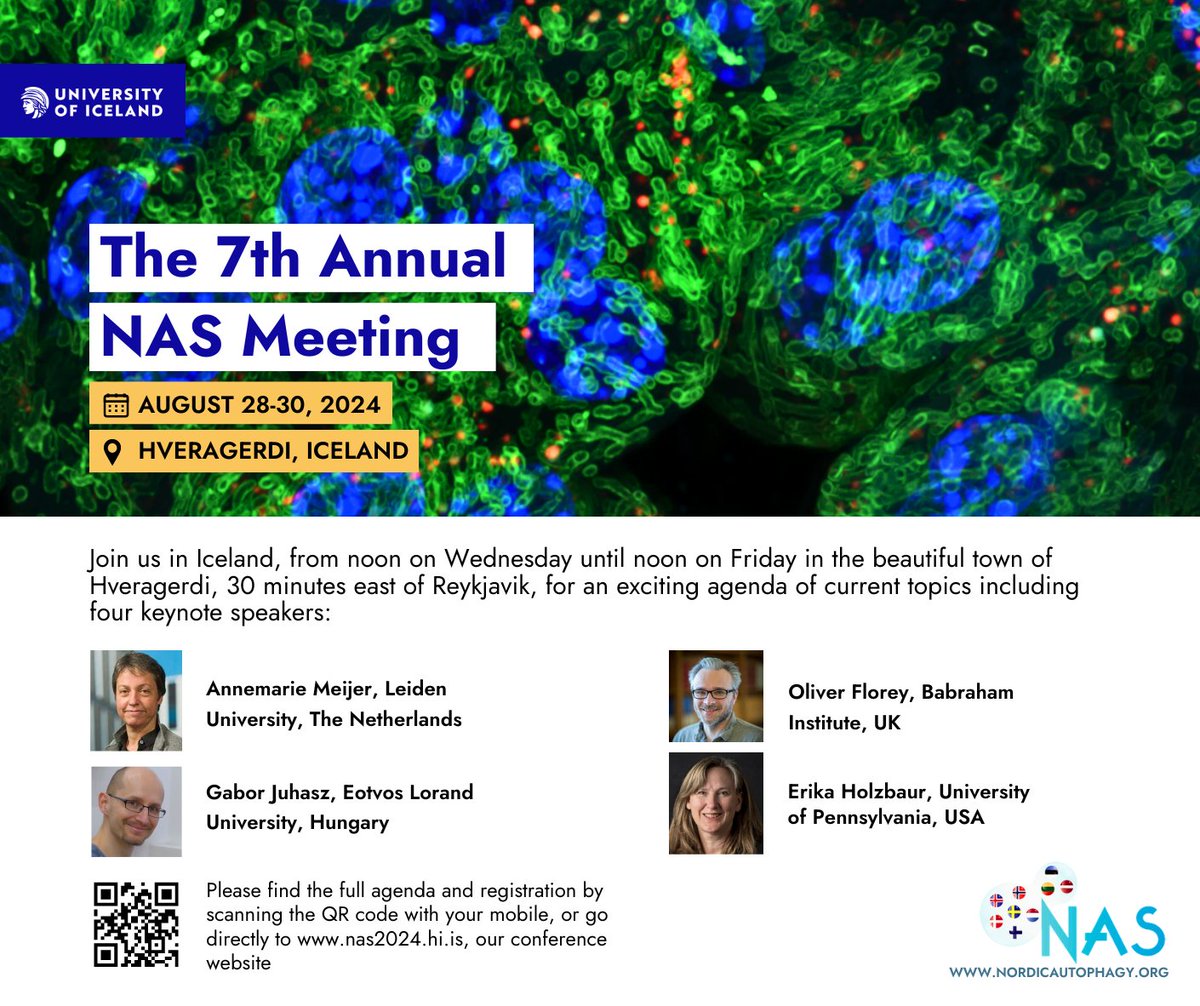 UNIVERSITY OF ICELAND

The 7th Annual NAS Meeting

AUGUST 28-30, 2024

HVERAGERDI, ICELAND

Join us in Iceland, from noon on Wednesday until noon on Friday in the beautiful town of Hveragerdi, 30 minutes east of Reykjavik, for an exciting agenda of current topics including four keynote speakers:

Annemarie Meijer, Leiden University, The Netherlands

Gabor Juhasz, Eotvos Lorand University, Hungary

Oliver Florey, Babraham Institute, UK

Erika Holzbaur, University of Pennsylvania, USA

Please find the full agenda and registration by scanning the QR code with your mobile, or go directly to www.nas2024.hi.is, our conference website

NAS

WWW.NORDICAUTOPHAGY.ORG